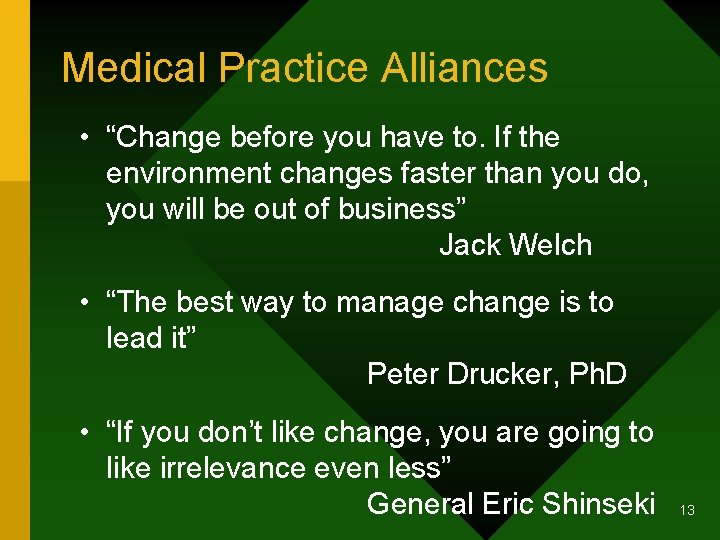 Medical Practice Alliances

• “Change before you have to. If the environment changes faster than you do, you will be out of business”
Jack Welch

• “The best way to manage change is to lead it”
Peter Drucker, PhD

• “If you don’t like change, you are going to like irrelevance even less”
General Eric Shinseki

13